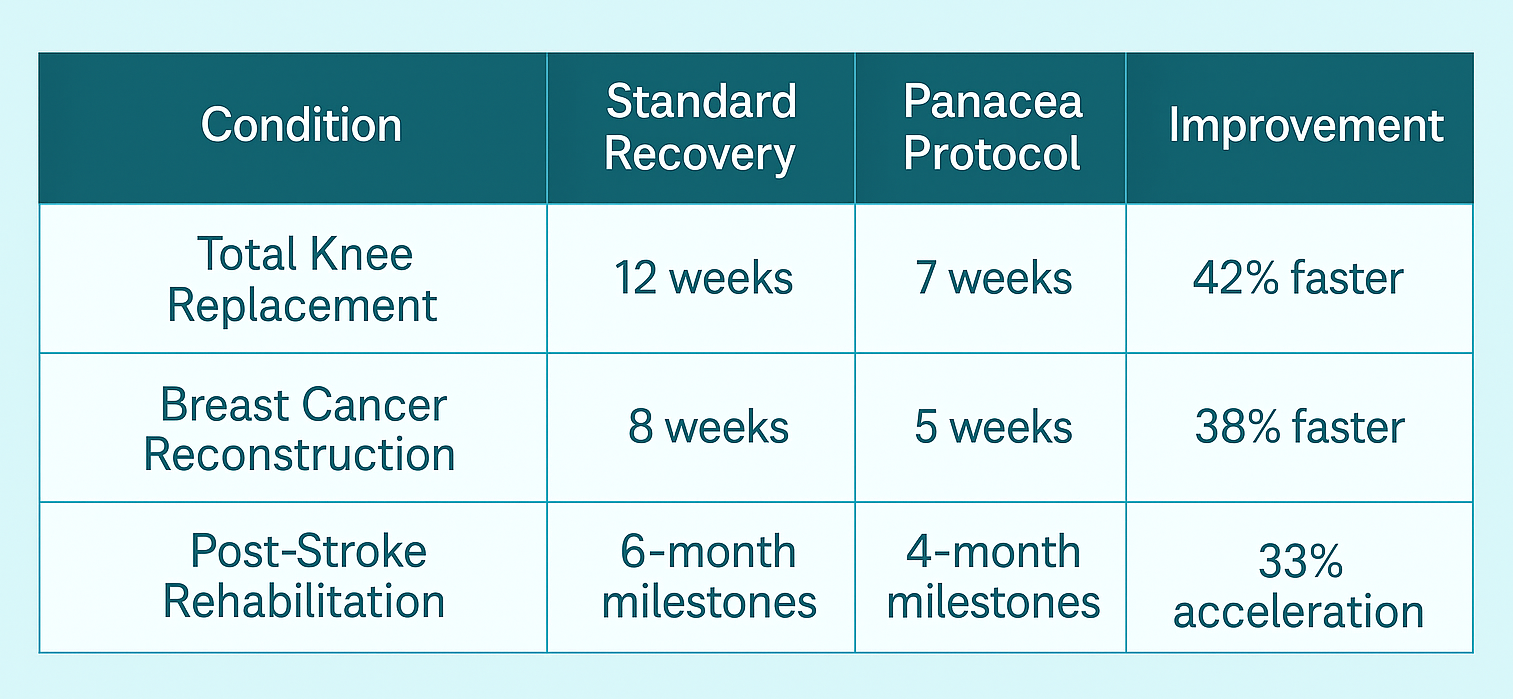 | Condition | Standard Recovery | Panacea Protocol | Improvement |
|---|---|---|---|
| Total Knee Replacement | 12 weeks | 7 weeks | 42% faster |
| Breast Cancer Reconstruction | 8 weeks | 5 weeks | 38% faster |
| Post-Stroke Rehabilitation | 6-month milestones | 4-month milestones | 33% acceleration |